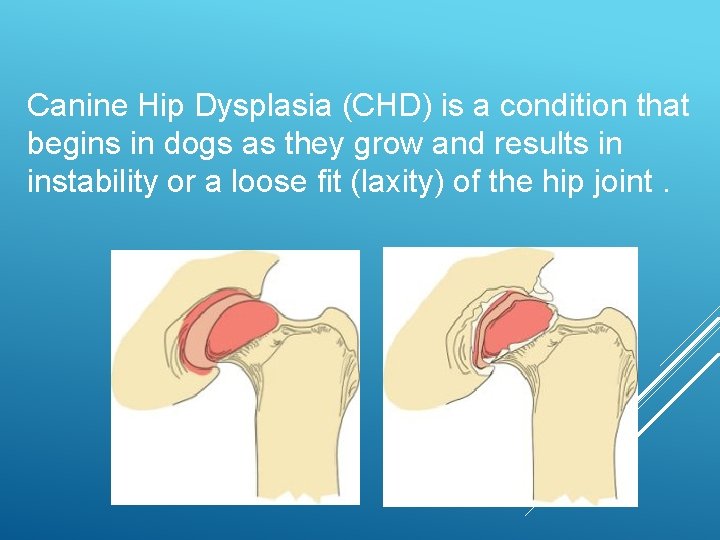 Canine Hip Dysplasia (CHD) is a condition that begins in dogs as they grow and results in instability or a loose fit (laxity) of the hip joint .